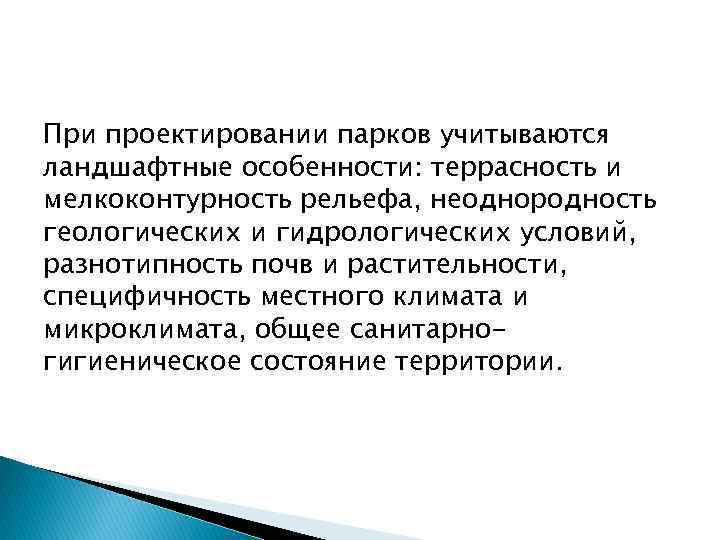 При проектировании парков учитываются ландшафтные особенности: террасность и мелкоконтурность рельефа, неоднородность геологических и гидрологических условий, разнотипность почв и растительности, специфичность местного климата и микроклимата, общее санитарно-гигиеническое состояние территории.